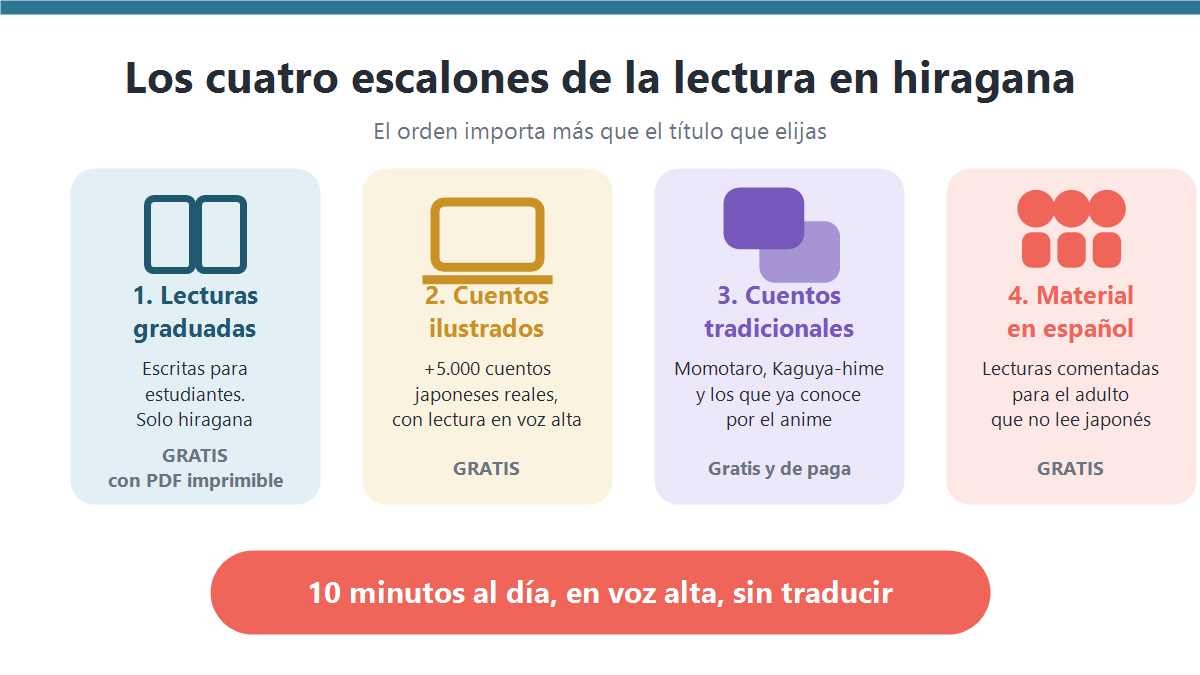 Los cuatro escalones de la lectura en hiragana

El orden importa más que el título que elijas

1. Lecturas graduadas

Escritas para estudiantes.
Solo hiragana

GRATIS
con PDF imprimible

2. Cuentos ilustrados

+5.000 cuentos japoneses reales, con lectura en voz alta

GRATIS

3. Cuentos tradicionales

Momotaro, Kaguya-hime y los que ya conoce por el anime

Gratis y de paga

4. Material en español

Lecturas comentadas para el adulto que no lee japonés

GRATIS

10 minutos al día, en voz alta, sin traducir